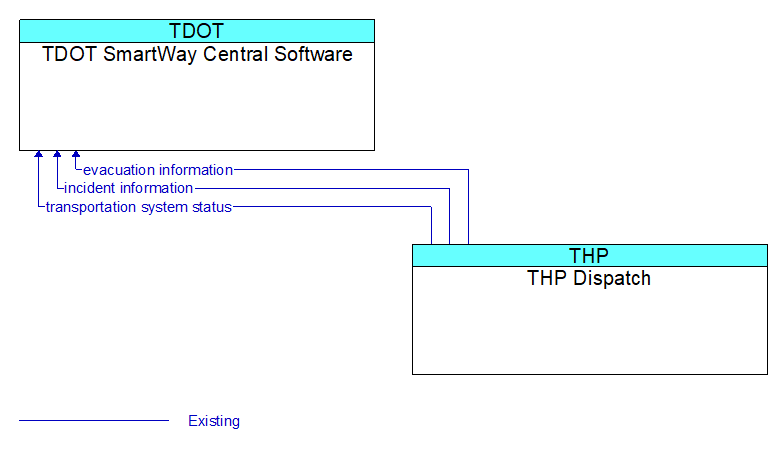 TDOT
TDOT SmartWay Central Software

evacuation information
incident information
transportation system status

THP
THP Dispatch

Existing